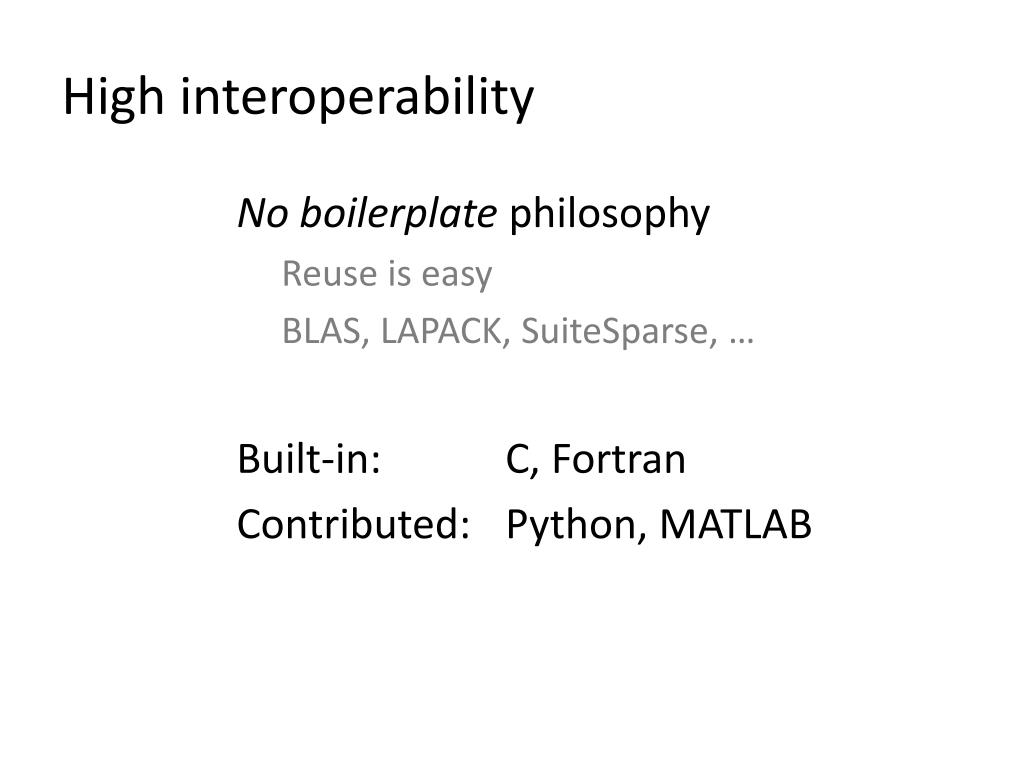 High interoperability

No boilerplate philosophy

Reuse is easy

BLAS, LAPACK, SuiteSparse, …

Built-in: C, Fortran

Contributed: Python, MATLAB